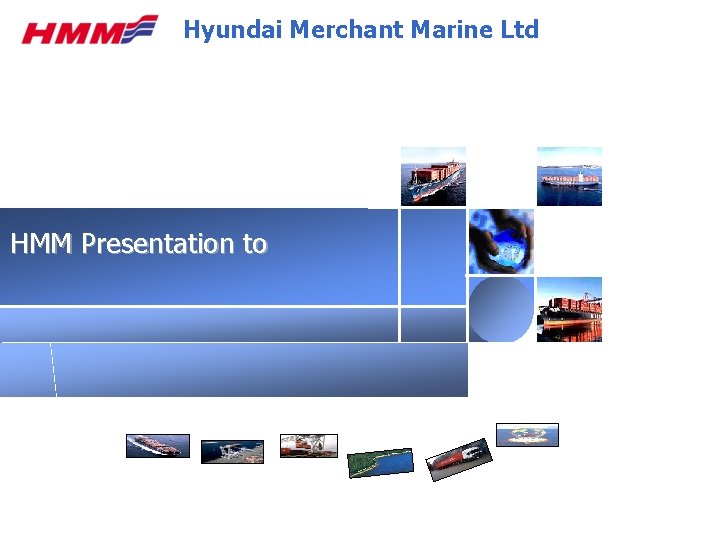 HMM Hyundai Merchant Marine Ltd

HMM Presentation to